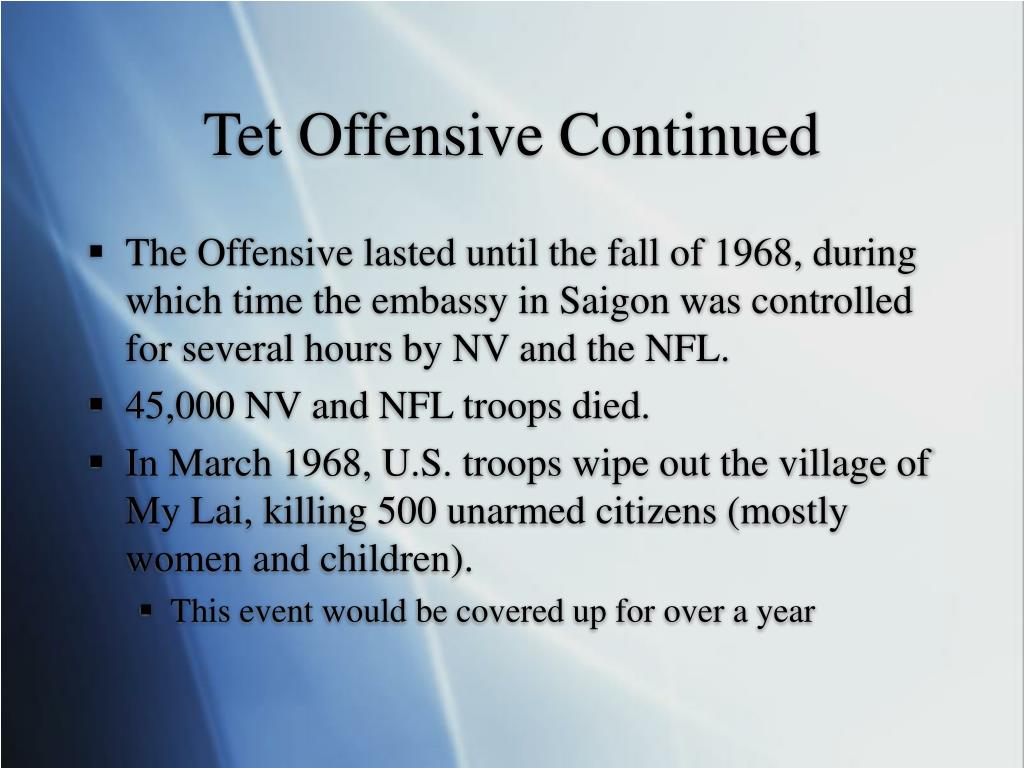 Tet Offensive Continued

▪ The Offensive lasted until the fall of 1968, during which time the embassy in Saigon was controlled for several hours by NV and the NFL.
▪ 45,000 NV and NFL troops died.
▪ In March 1968, U.S. troops wipe out the village of My Lai, killing 500 unarmed citizens (mostly women and children).
  ▪ This event would be covered up for over a year